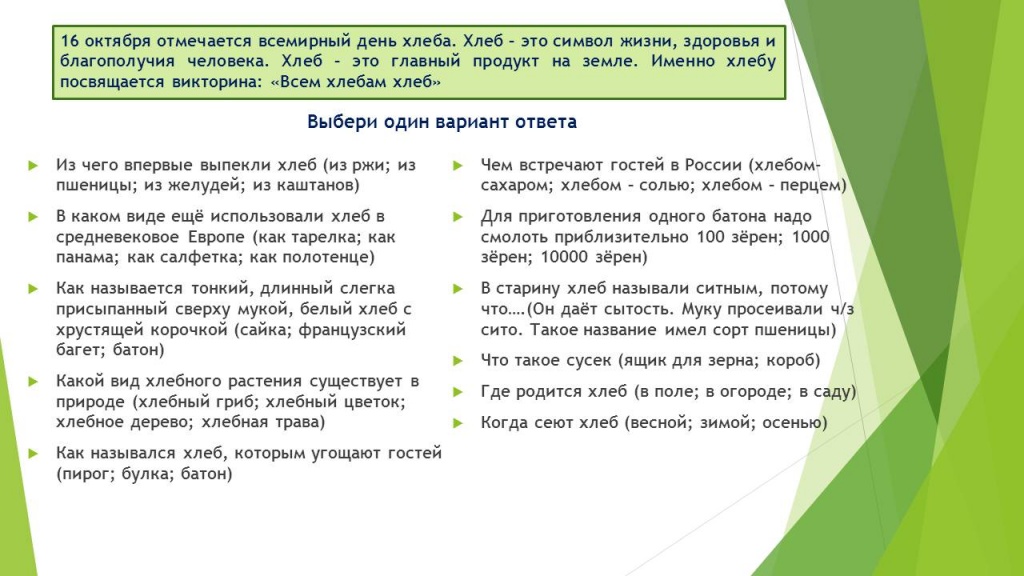 16 октября отмечается всемирный день хлеба. Хлеб – это символ жизни, здоровья и благополучия человека. Хлеб – это главный продукт на земле. Именно хлебу посвящается викторина: «Всем хлебам хлеб»

Выбери один вариант ответа

Из чего впервые выпекли хлеб (из ржи; из пшеницы; из желудей; из каштанов)

В каком виде ещё использовали хлеб в средневековое Европе (как тарелка; как панама; как салфетка; как полотенце)

Как называется тонкий, длинный слегка присыпанный сверху мукой, белый хлеб с хрустящей корочкой (сайка; французский багет; батон)

Какой вид хлебного растения существует в природе (хлебный гриб; хлебный цветок; хлебное дерево; хлебная трава)

Как назывался хлеб, которым угощают гостей (пирог; булка; батон)

Чем встречают гостей в России (хлебом-сахаром; хлебом – солью; хлебом – перцем)

Для приготовления одного батона надо смолоть приблизительно 100 зёрен; 1000 зёрен; 10000 зёрен)

В старину хлеб называли ситным, потому что….(Он даёт сытость. Муку просеивали ч/з сито. Такое название имел сорт пшеницы)

Что такое сусек (ящик для зерна; короб)

Где родится хлеб (в поле; в огороде; в саду)

Когда сеют хлеб (весной; зимой; осенью)